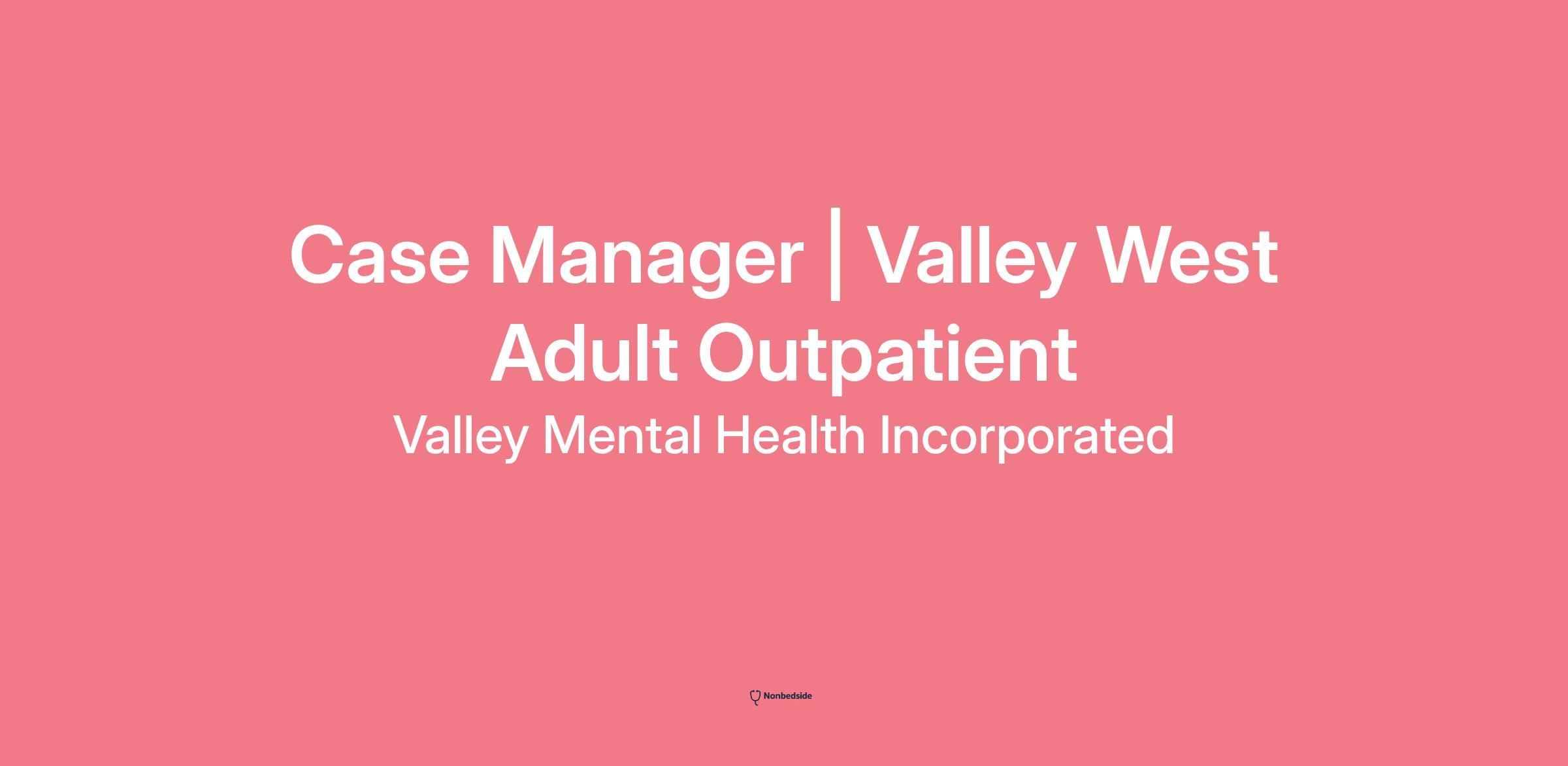 Case Manager | Valley West Adult Outpatient

Valley Mental Health Incorporated

Nonbedside